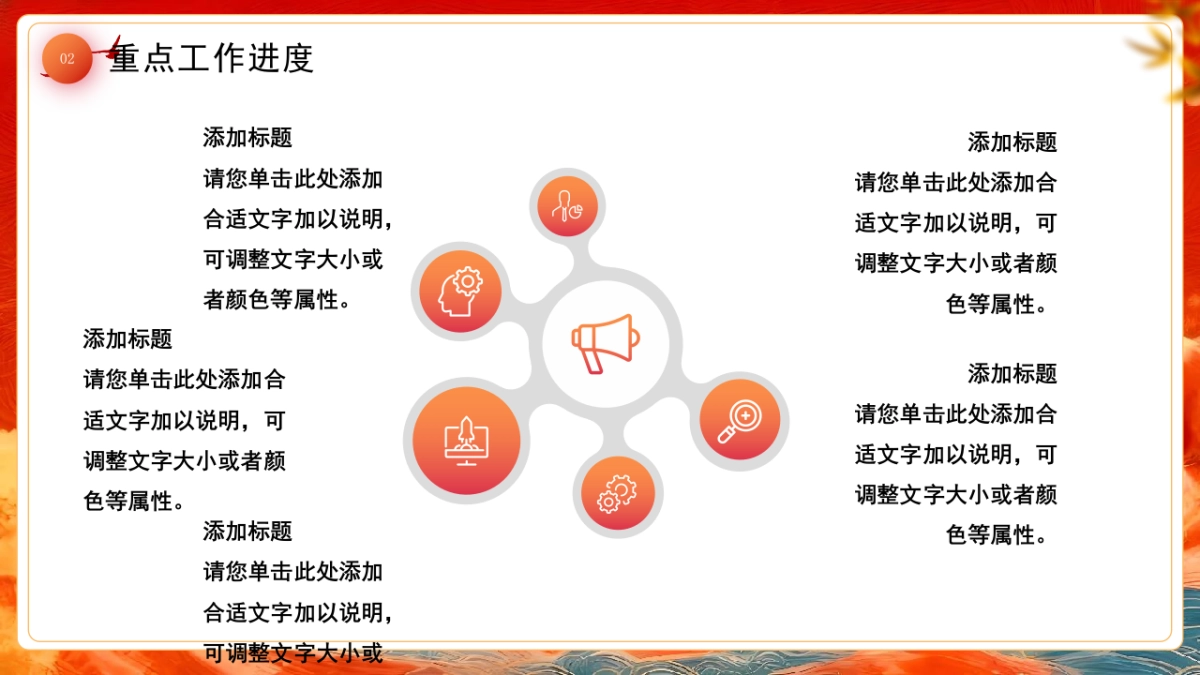 02

重点工作进度

添加标题
请您单击此处添加合适文字加以说明，可调整文字大小或者颜色等属性。

添加标题
请您单击此处添加合适文字加以说明，可调整文字大小或者颜色等属性。

添加标题
请您单击此处添加合适文字加以说明，可调整文字大小或

添加标题
请您单击此处添加合适文字加以说明，可调整文字大小或者颜色等属性。

添加标题
请您单击此处添加合适文字加以说明，可调整文字大小或者颜色等属性。